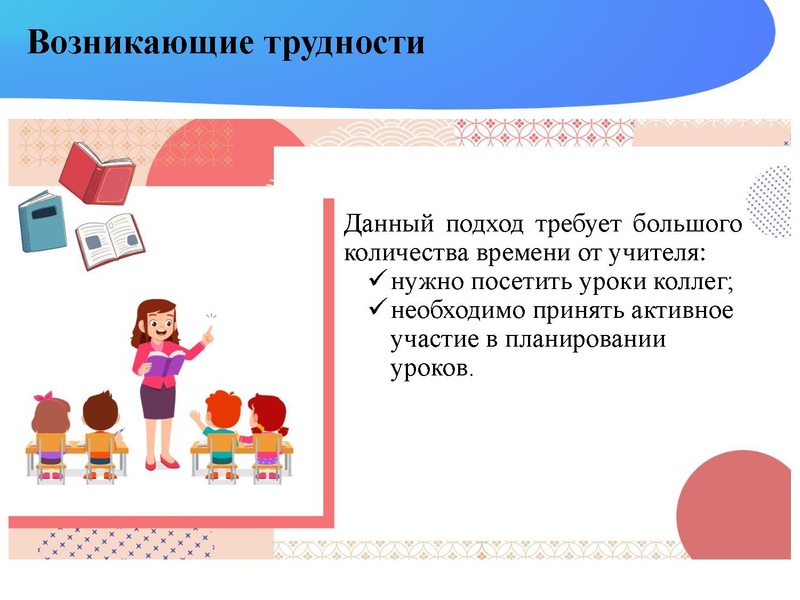 Возникающие трудности

Данный подход требует большого количества времени от учителя:
✓ нужно посетить уроки коллег;
✓ необходимо принять активное участие в планировании уроков.